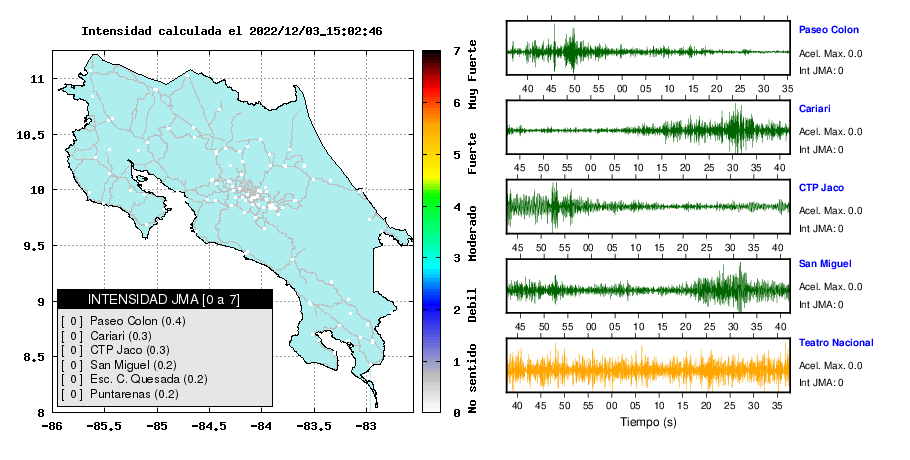 Intensidad calculada el 2022/12/03_15:02:46

11
10.5
10
9.5
9
8.5
8

-86 -85.5 -85 -84.5 -84 -83.5 -83

INTENSIDAD JMA [0 a 7]
[ 0 ] Paseo Colon (0.4)
[ 0 ] Cariari (0.3)
[ 0 ] CTP Jaco (0.3)
[ 0 ] San Miguel (0.2)
[ 0 ] Esc. C. Quesada (0.2)
[ 0 ] Puntarenas (0.2)

7
6
5
4
3
2
1
0

Muy Fuerte
Fuerte
Moderado
Debil
No sentido

Paseo Colon
Acel. Max. 0.0
Int JMA: 0
40 45 50 55 00 05 10 15 20 25 30 35

Cariari
Acel. Max. 0.0
Int JMA: 0
45 50 55 00 05 10 15 20 25 30 35 40

CTP Jaco
Acel. Max. 0.0
Int JMA: 0
45 50 55 00 05 10 15 20 25 30 35 40

San Miguel
Acel. Max. 0.0
Int JMA: 0
45 50 55 00 05 10 15 20 25 30 35 40

Teatro Nacional
Acel. Max. 0.0
Int JMA: 0
40 45 50 55 00 05 10 15 20 25 30 35

Tiempo (s)